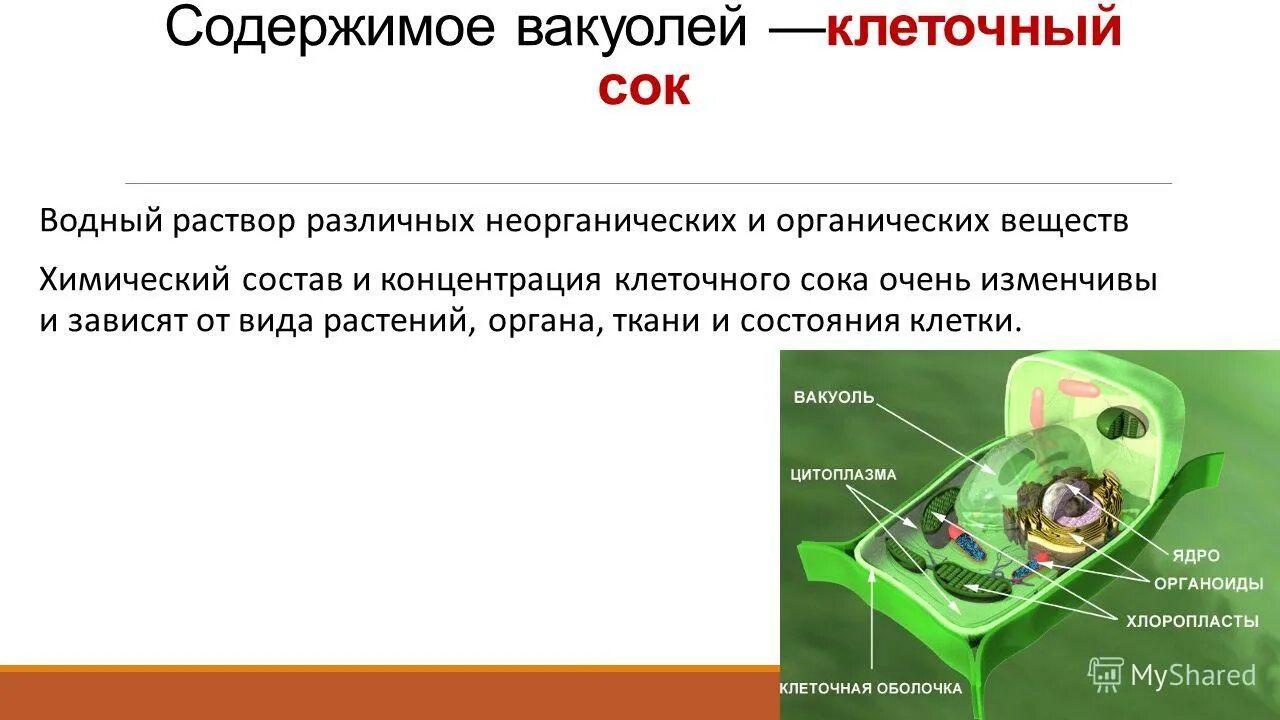 Содержимое вакуолей —клеточный сок

Водный раствор различных неорганических и органических веществ

Химический состав и концентрация клеточного сока очень изменчивы и зависят от вида растений, органа, ткани и состояния клетки.

ВАКУОЛЬ
ЦИТОПЛАЗМА
ЯДРО
ОРГАНОИДЫ
ХЛОРОПЛАСТЫ
КЛЕТОЧНАЯ ОБОЛОЧКА

MyShared